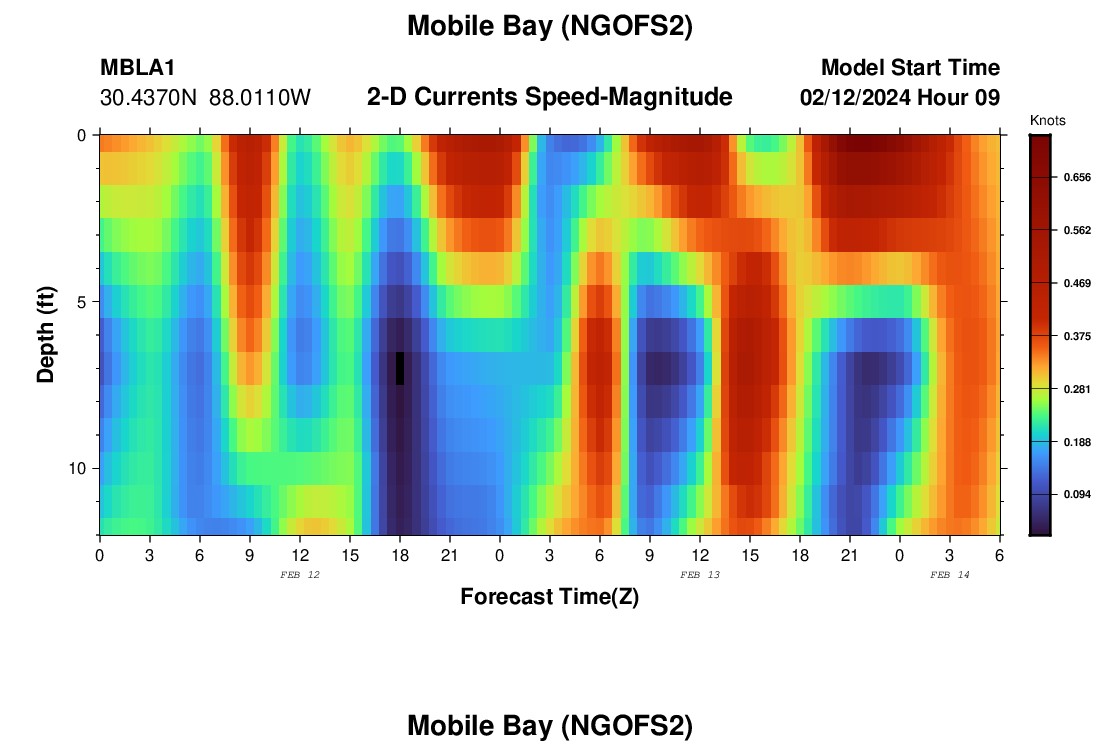 Mobile Bay (NGOFS2)

MBLA1
30.4370N 88.0110W

2-D Currents Speed-Magnitude

Model Start Time
02/12/2024 Hour 09

Knots
0.656
0.562
0.469
0.375
0.281
0.188
0.094

Depth (ft)
0
5
10

0 3 6 9 12 15 18 21 0 3 6 9 12 15 18 21 0 3 6
FEB 12
FEB 13
FEB 14

Forecast Time(Z)

Mobile Bay (NGOFS2)